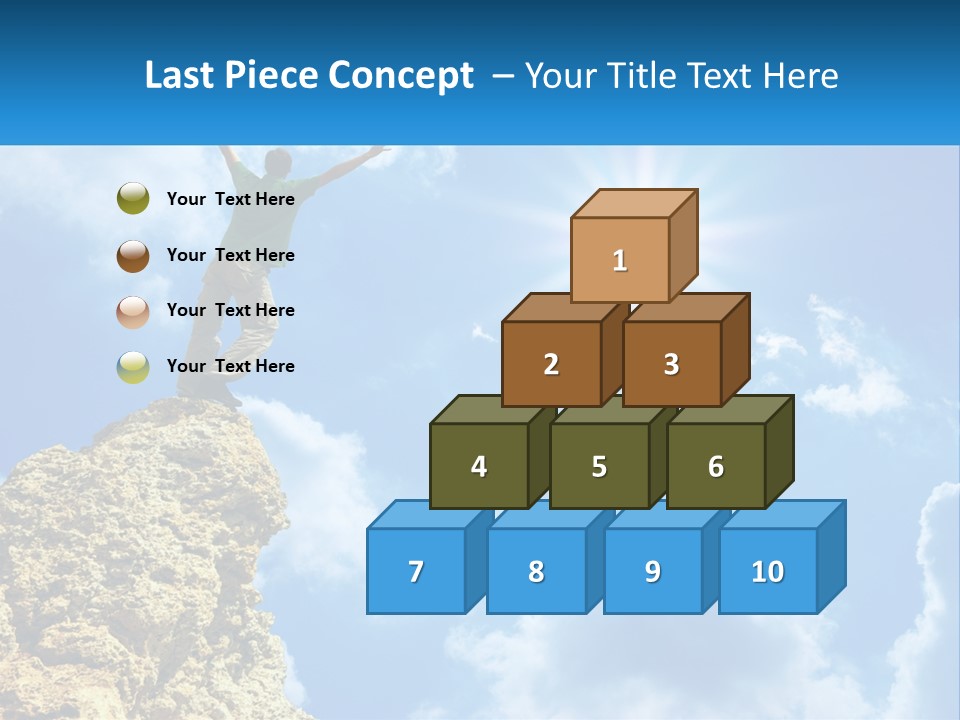 Last Piece Concept – Your Title Text Here

Your Text Here

Your Text Here

Your Text Here

Your Text Here

1

2

3

4

5

6

7

8

9

10